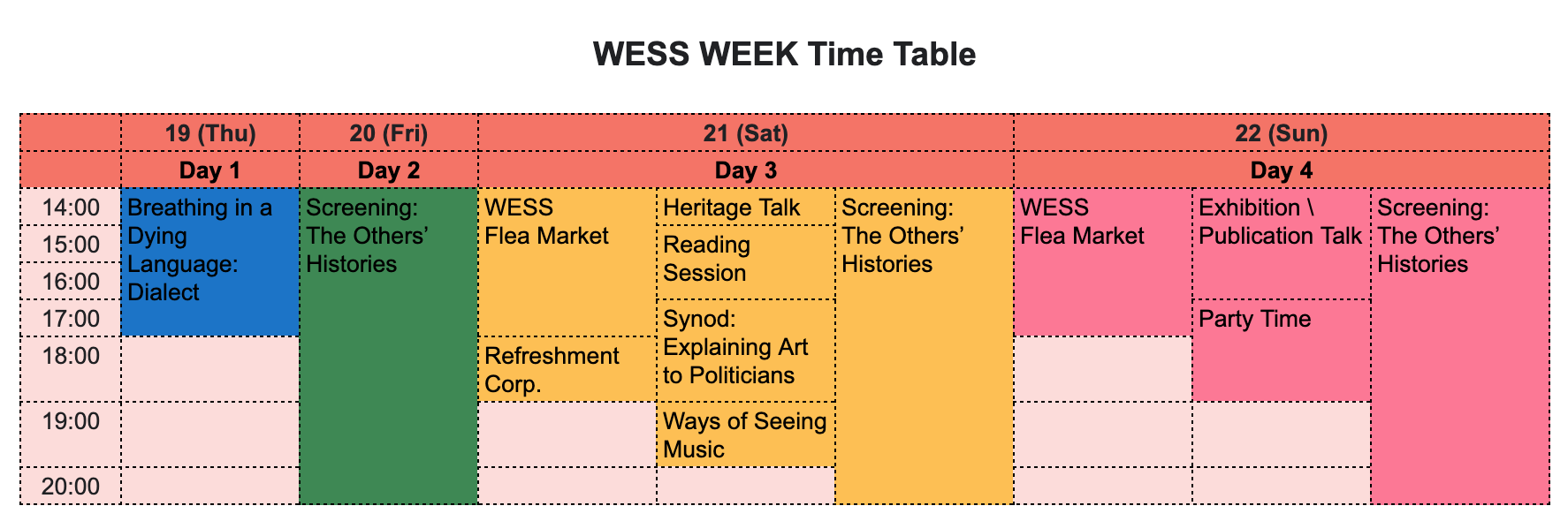 WESS WEEK Time Table

| | 19 (Thu) | 20 (Fri) | 21 (Sat) | | | 22 (Sun) | | |
|---|---|---|---|---|---|---|---|---|
| | Day 1 | Day 2 | Day 3 | | | Day 4 | | |
| 14:00 | Breathing in a Dying Language: Dialect | Screening: The Others' Histories | WESS Flea Market | Heritage Talk | Screening: The Others' Histories | WESS Flea Market | Exhibition \ Publication Talk | Screening: The Others' Histories |
| 15:00 | | | | Reading Session | | | | |
| 16:00 | | | | | | | | |
| 17:00 | | | | Synod: Explaining Art to Politicians | | | Party Time | |
| 18:00 | | | Refreshment Corp. | | | | | |
| 19:00 | | | | Ways of Seeing Music | | | | |
| 20:00 | | | | | | | | |